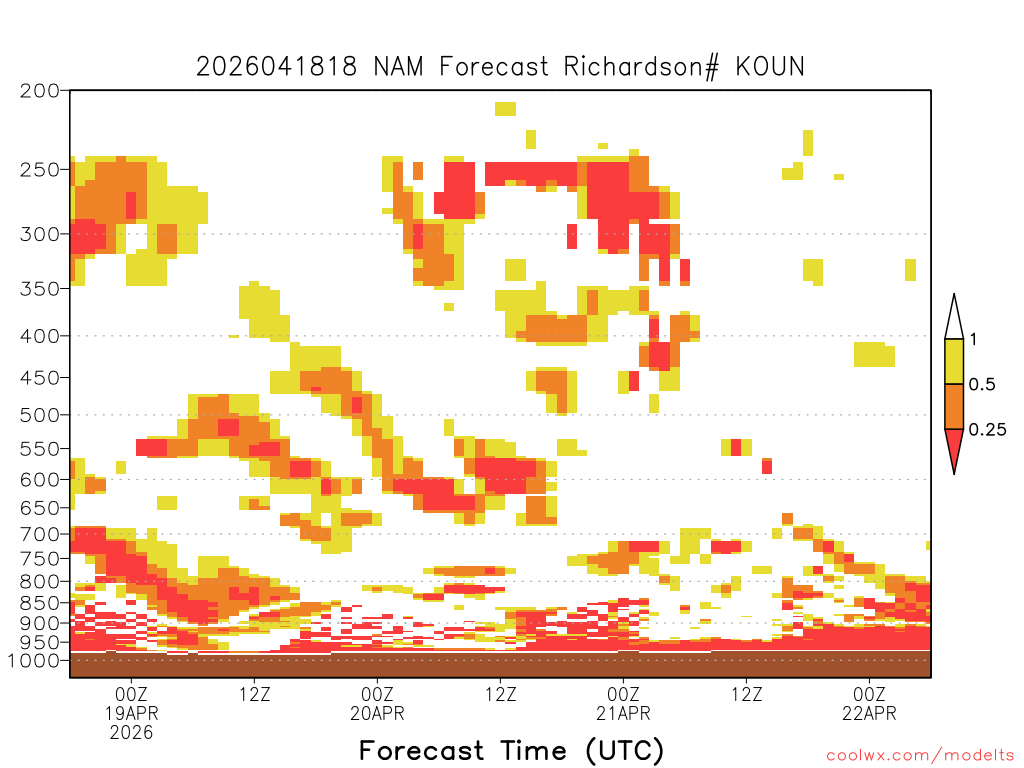 2026041818 NAM Forecast Richardson# KOUN

200
250
300
350
400
450
500
550
600
650
700
750
800
850
900
950
1000

1
0.5
0.25

00Z
19APR
2026
12Z
00Z
20APR
12Z
00Z
21APR
12Z
00Z
22APR

Forecast Time (UTC)

coolwx.com/modelts